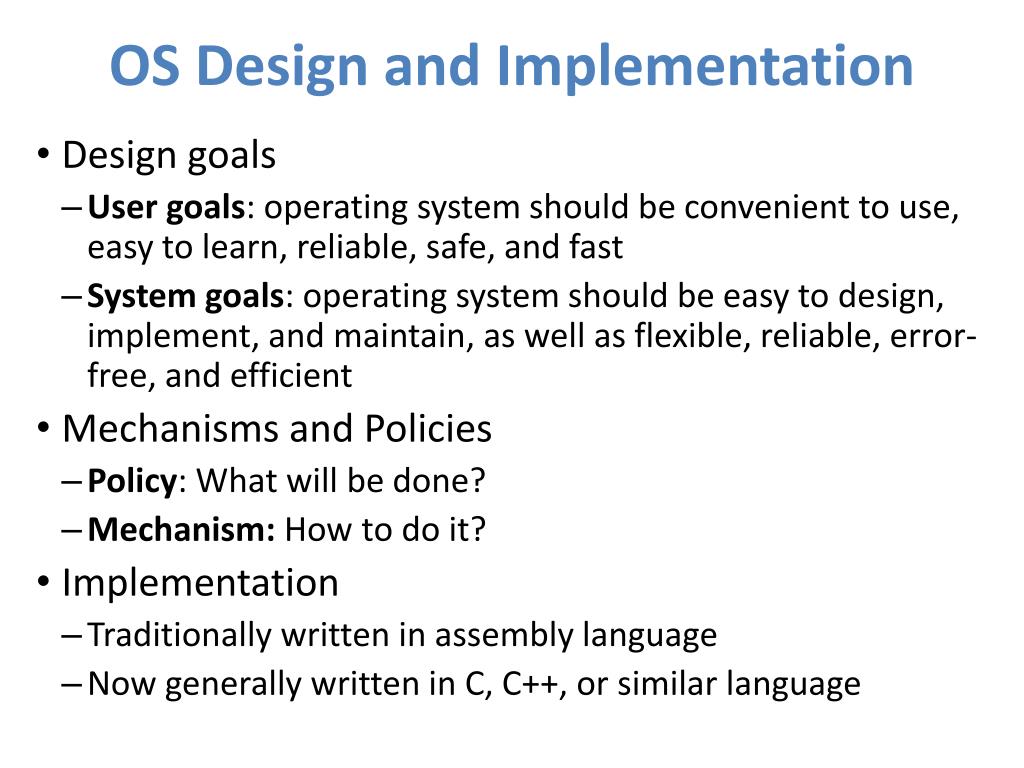 OS Design and Implementation

• Design goals
– User goals: operating system should be convenient to use, easy to learn, reliable, safe, and fast
– System goals: operating system should be easy to design, implement, and maintain, as well as flexible, reliable, error-free, and efficient
• Mechanisms and Policies
– Policy: What will be done?
– Mechanism: How to do it?
• Implementation
– Traditionally written in assembly language
– Now generally written in C, C++, or similar language